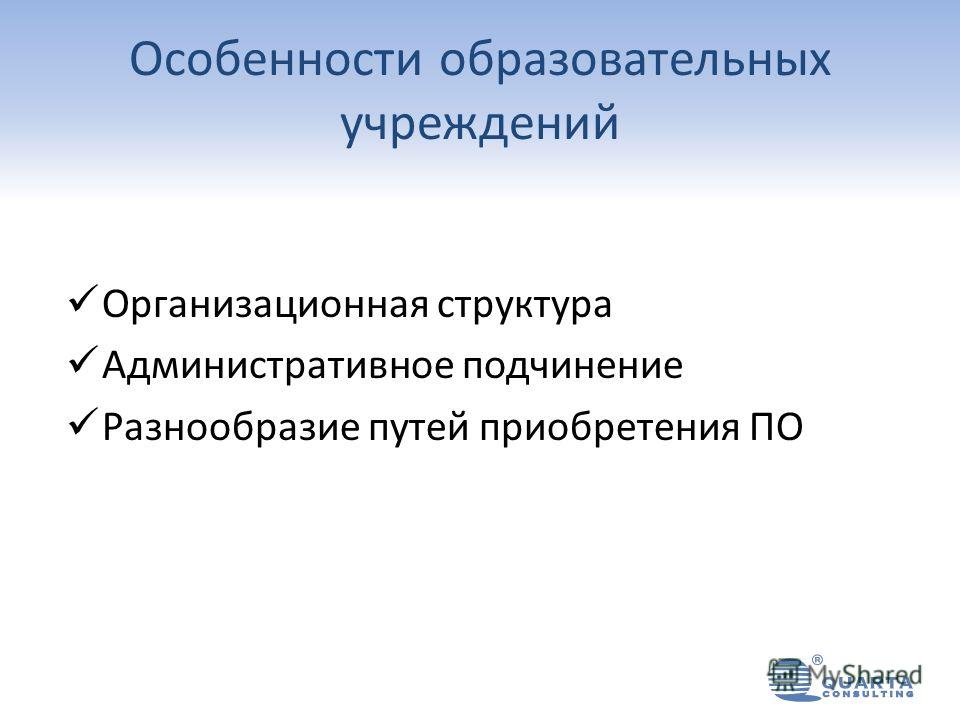 Особенности образовательных учреждений

✓ Организационная структура
✓ Административное подчинение
✓ Разнообразие путей приобретения ПО

MyShared
QUARTA CONSULTING